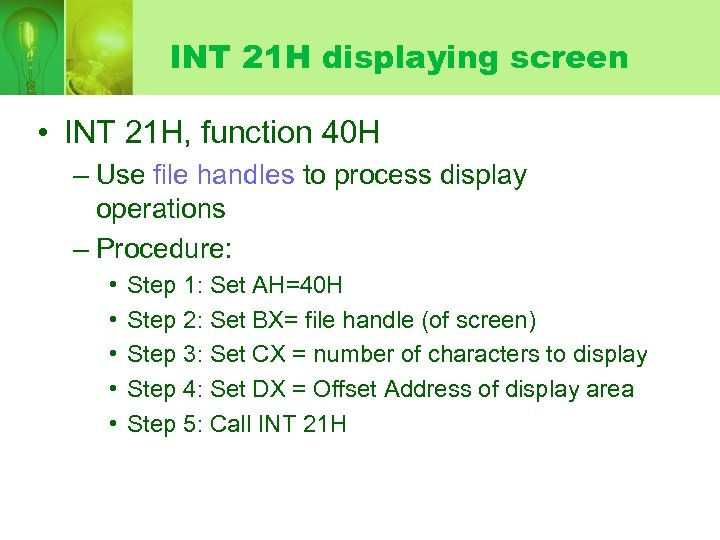 INT 21H displaying screen

• INT 21H, function 40H
– Use file handles to process display operations
– Procedure:
• Step 1: Set AH=40H
• Step 2: Set BX= file handle (of screen)
• Step 3: Set CX = number of characters to display
• Step 4: Set DX = Offset Address of display area
• Step 5: Call INT 21H